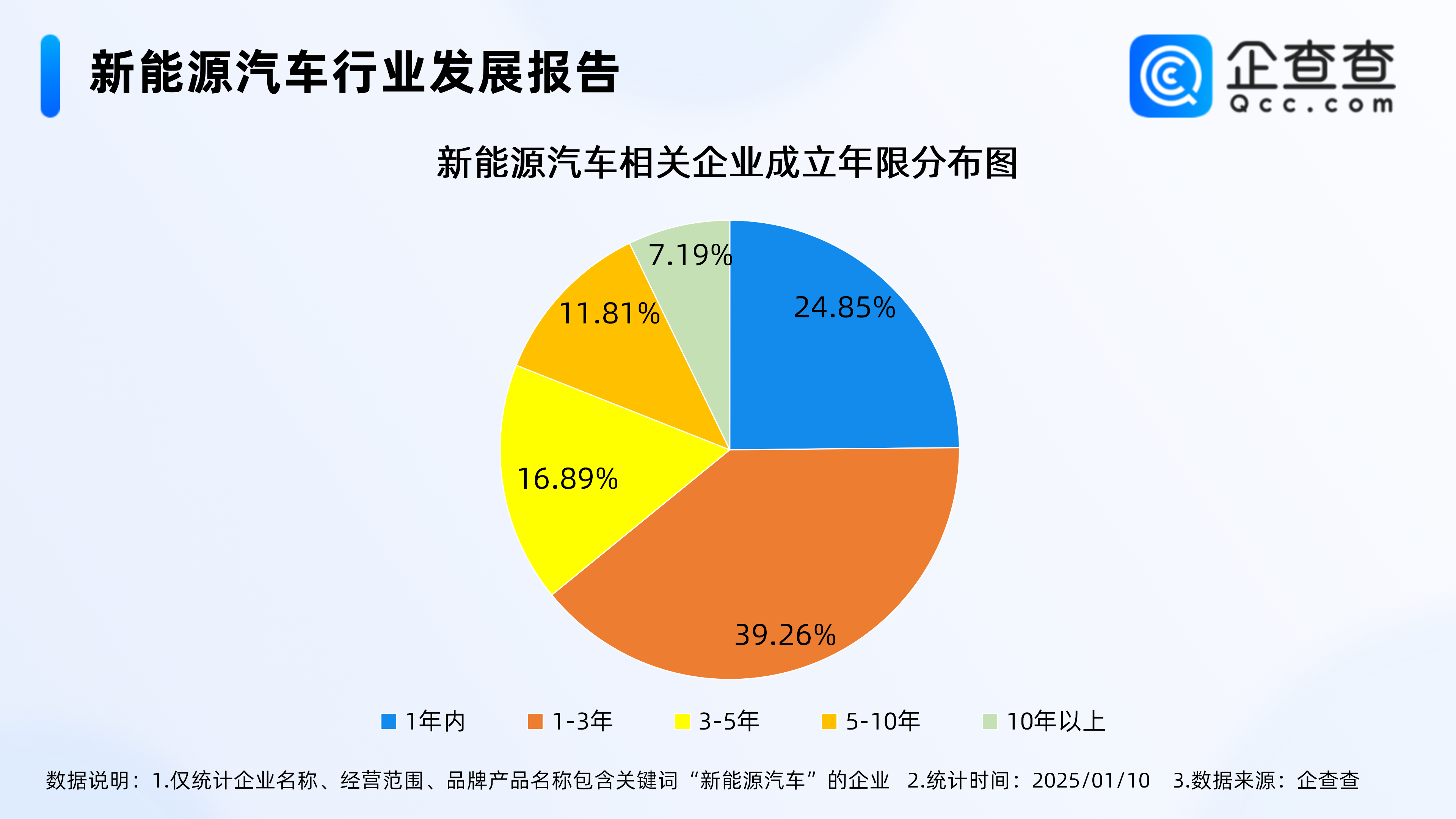 新能源汽车行业发展报告

企查查
Qcc.com

新能源汽车相关企业成立年限分布图

7.19%
24.85%
11.81%
16.89%
39.26%

1年内　1-3年　3-5年　5-10年　10年以上

数据说明：1.仅统计企业名称、经营范围、品牌产品名称包含关键词“新能源汽车”的企业　2.统计时间：2025/01/10　3.数据来源：企查查